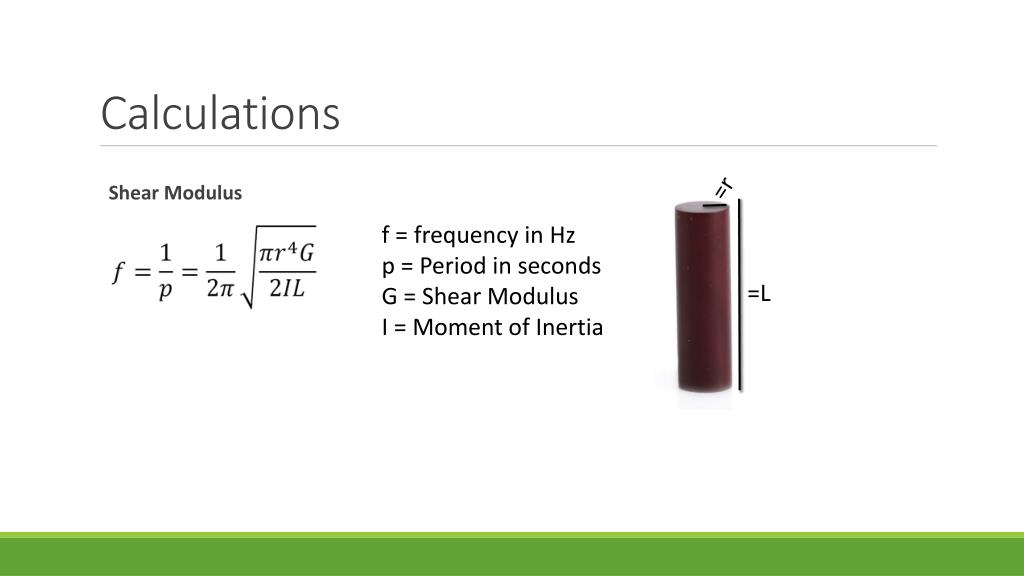 Calculations

Shear Modulus

$f = \frac{1}{p} = \frac{1}{2\pi}\sqrt{\frac{\pi r^4 G}{2IL}}$

f = frequency in Hz
p = Period in seconds
G = Shear Modulus
I = Moment of Inertia

=r

=L